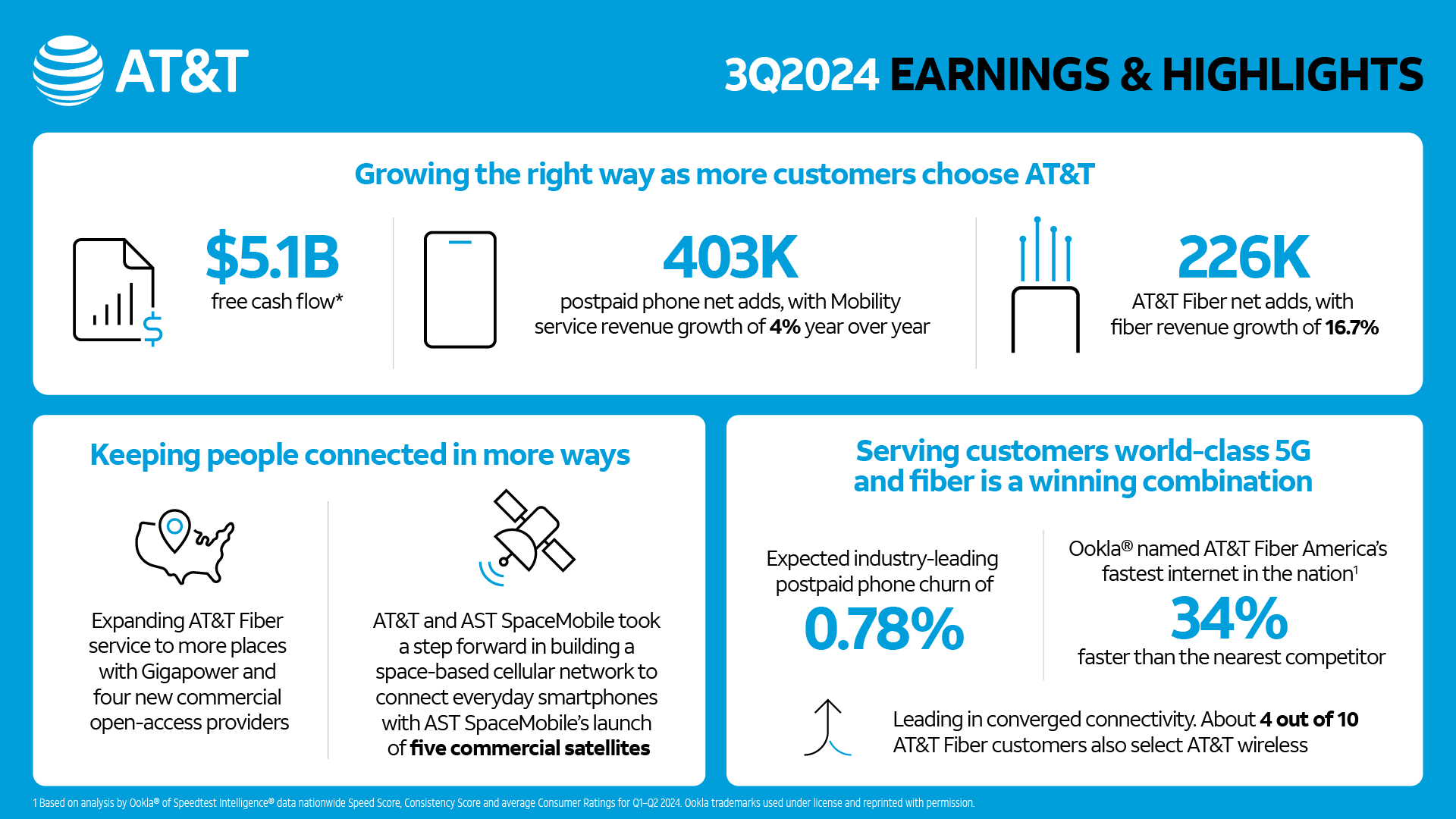 AT&T

3Q2024 EARNINGS & HIGHLIGHTS

Growing the right way as more customers choose AT&T

$5.1B
free cash flow*

403K
postpaid phone net adds, with Mobility service revenue growth of 4% year over year

226K
AT&T Fiber net adds, with fiber revenue growth of 16.7%

Keeping people connected in more ways

Expanding AT&T Fiber service to more places with Gigapower and four new commercial open-access providers

AT&T and AST SpaceMobile took a step forward in building a space-based cellular network to connect everyday smartphones with AST SpaceMobile's launch of five commercial satellites

Serving customers world-class 5G and fiber is a winning combination

Expected industry-leading postpaid phone churn of
0.78%

Ookla® named AT&T Fiber America's fastest internet in the nation$^1$
34%
faster than the nearest competitor

Leading in converged connectivity. About 4 out of 10 AT&T Fiber customers also select AT&T wireless

1 Based on analysis by Ookla® of Speedtest Intelligence® data nationwide Speed Score, Consistency Score and average Consumer Ratings for Q1–Q2 2024. Ookla trademarks used under license and reprinted with permission.